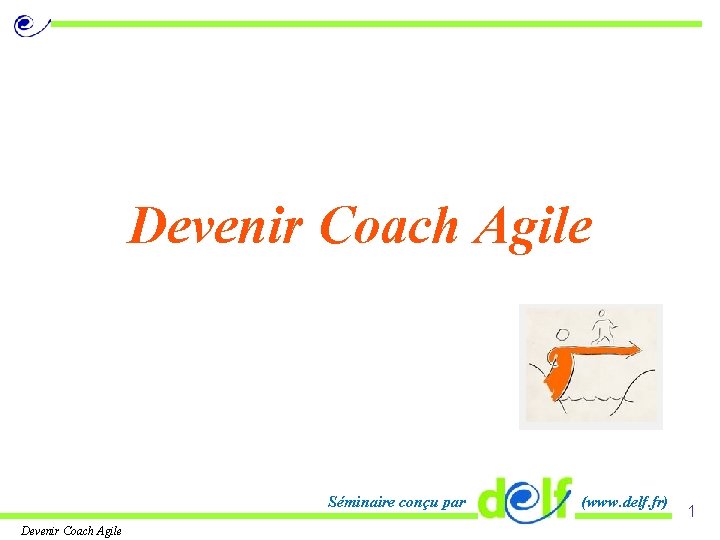 Devenir Coach Agile

Séminaire conçu par delf (www.delf.fr)

1

Devenir Coach Agile